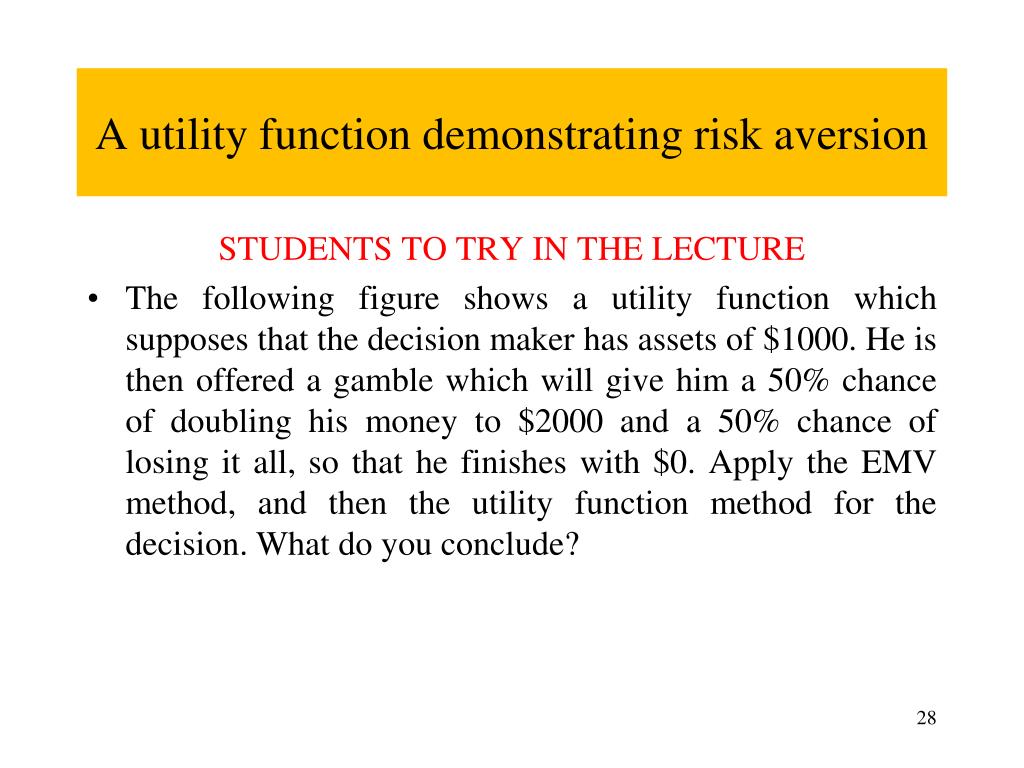 A utility function demonstrating risk aversion

STUDENTS TO TRY IN THE LECTURE

• The following figure shows a utility function which supposes that the decision maker has assets of \$1000. He is then offered a gamble which will give him a 50% chance of doubling his money to \$2000 and a 50% chance of losing it all, so that he finishes with \$0. Apply the EMV method, and then the utility function method for the decision. What do you conclude?

28